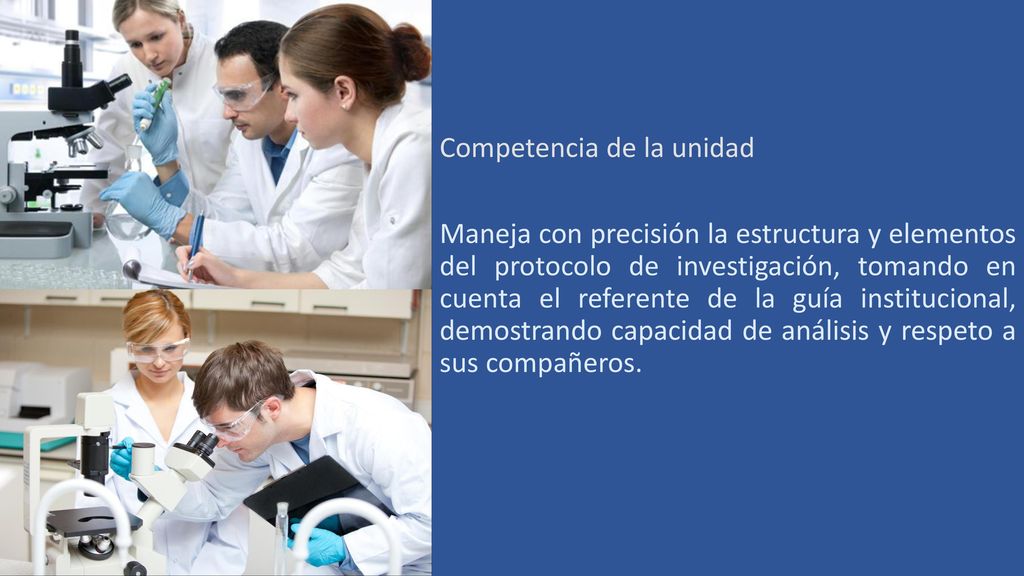 Competencia de la unidad

Maneja con precisión la estructura y elementos del protocolo de investigación, tomando en cuenta el referente de la guía institucional, demostrando capacidad de análisis y respeto a sus compañeros.